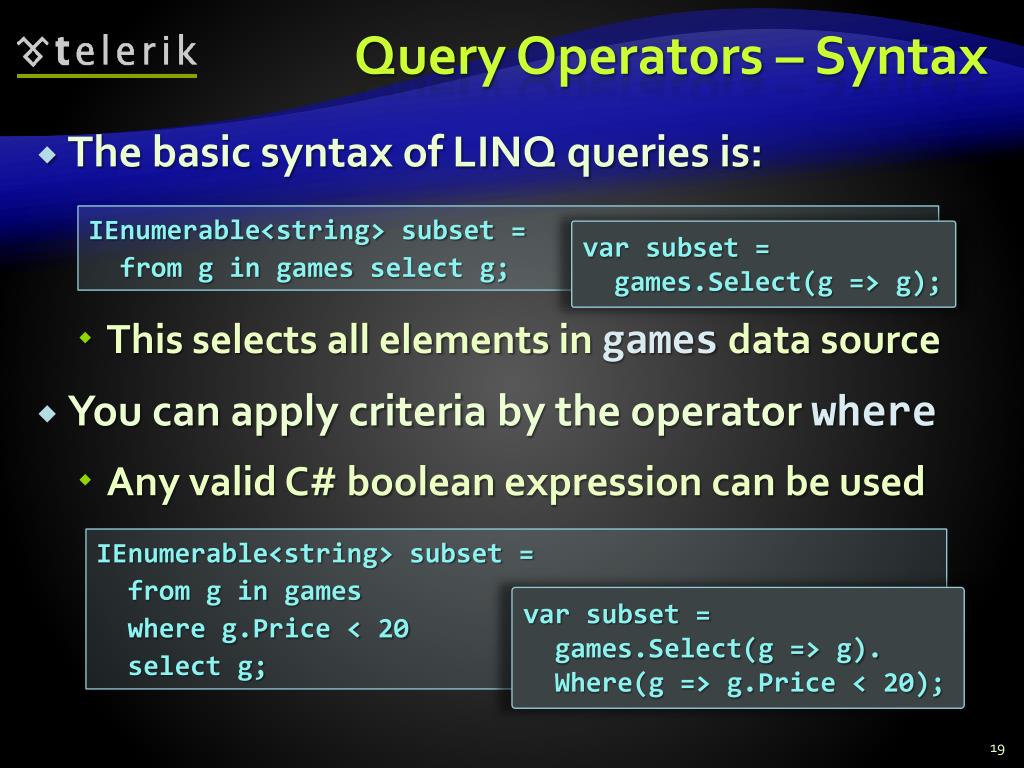 telerik

Query Operators – Syntax

The basic syntax of LINQ queries is:

IEnumerable<string> subset =
  from g in games select g;

var subset =
  games.Select(g => g);

This selects all elements in games data source

You can apply criteria by the operator where

Any valid C# boolean expression can be used

IEnumerable<string> subset =
  from g in games
  where g.Price < 20
  select g;

var subset =
  games.Select(g => g).
  Where(g => g.Price < 20);

19